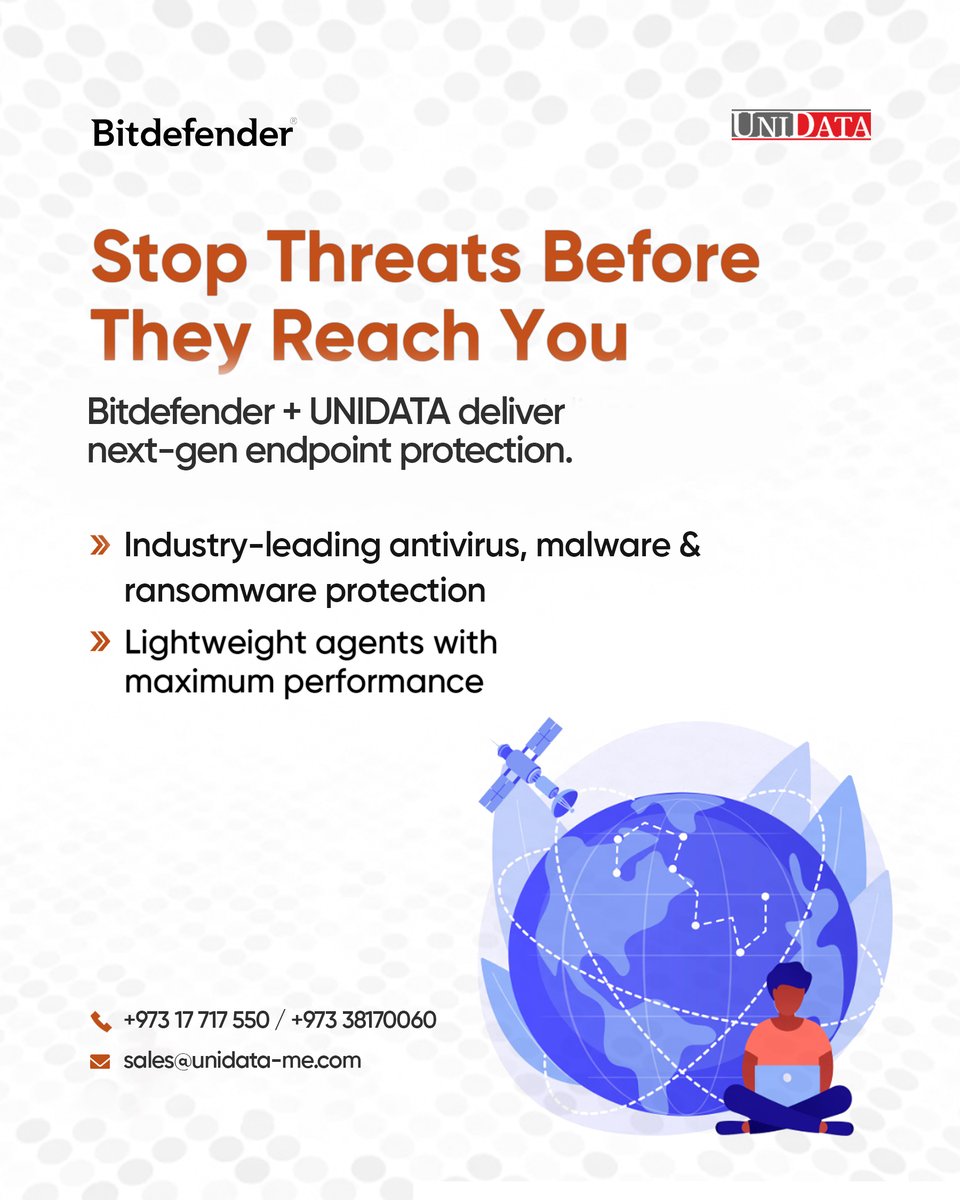 Bitdefender®

UNIDATA

Stop Threats Before They Reach You

Bitdefender + UNIDATA deliver next-gen endpoint protection.

» Industry-leading antivirus, malware & ransomware protection

» Lightweight agents with maximum performance

+973 17 717 550 / +973 38170060

sales@unidata-me.com